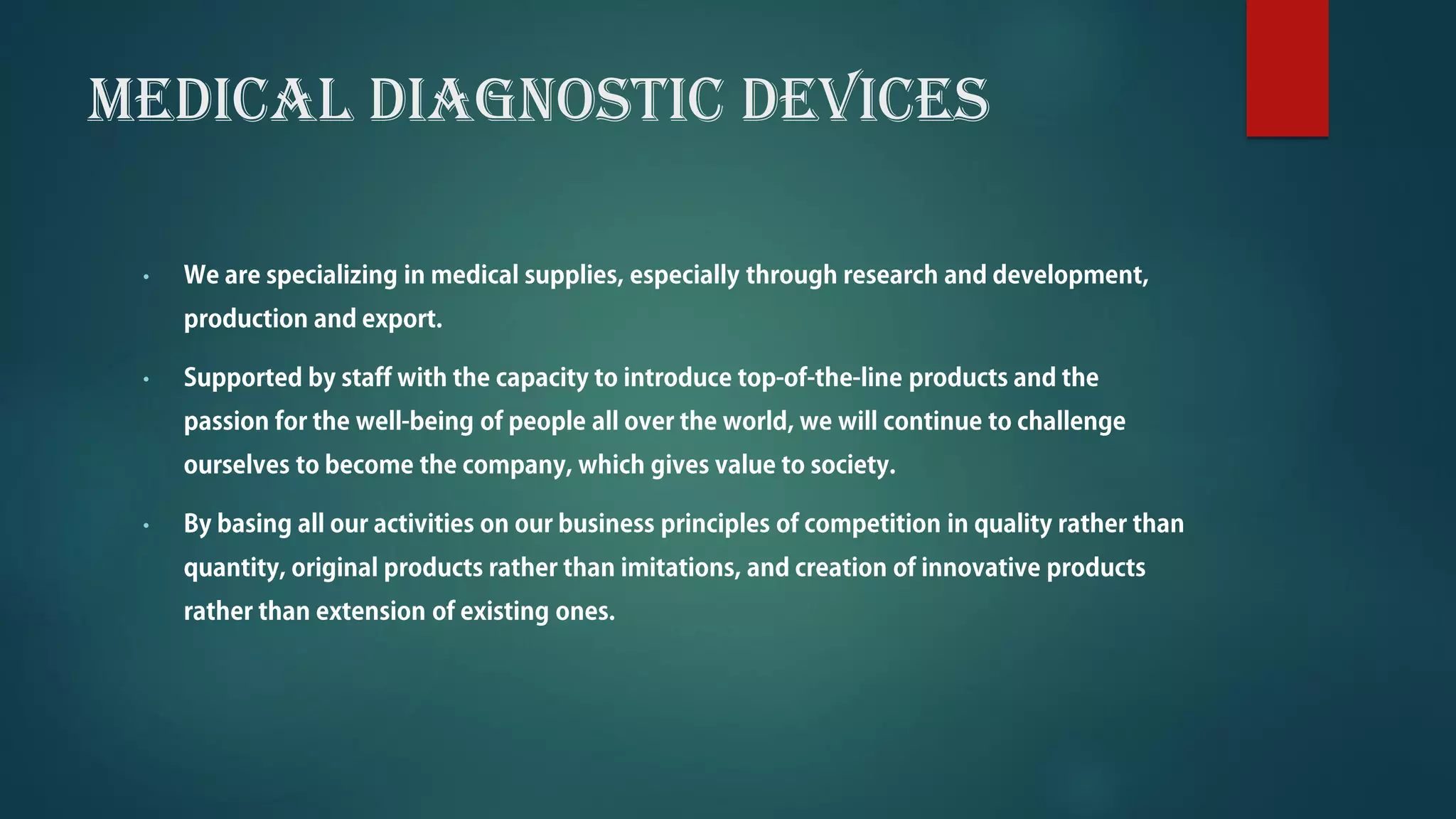 MEDICAL DIAGNOSTIC DEVICES

• We are specializing in medical supplies, especially through research and development, production and export.

• Supported by staff with the capacity to introduce top-of-the-line products and the passion for the well-being of people all over the world, we will continue to challenge ourselves to become the company, which gives value to society.

• By basing all our activities on our business principles of competition in quality rather than quantity, original products rather than imitations, and creation of innovative products rather than extension of existing ones.